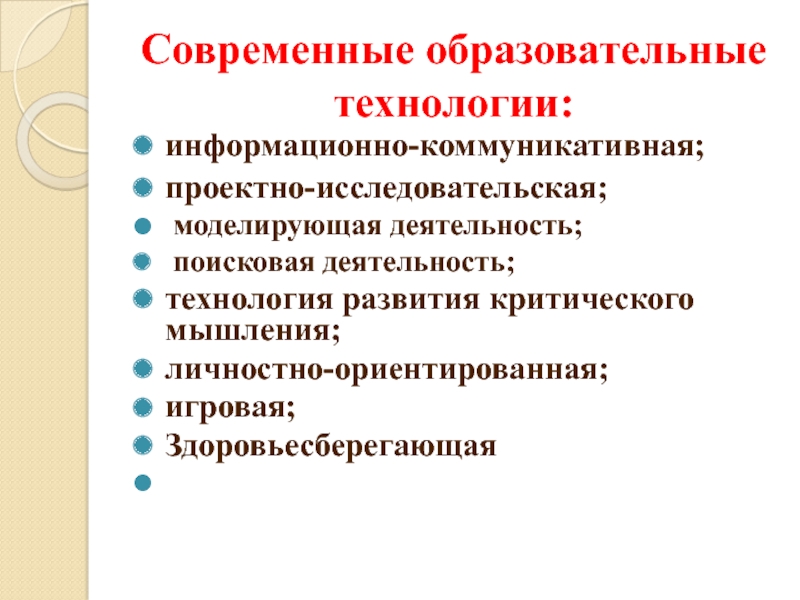 Современные образовательные технологии:

- информационно-коммуникативная;
- проектно-исследовательская;
- моделирующая деятельность;
- поисковая деятельность;
- технология развития критического мышления;
- личностно-ориентированная;
- игровая;
- Здоровьесберегающая